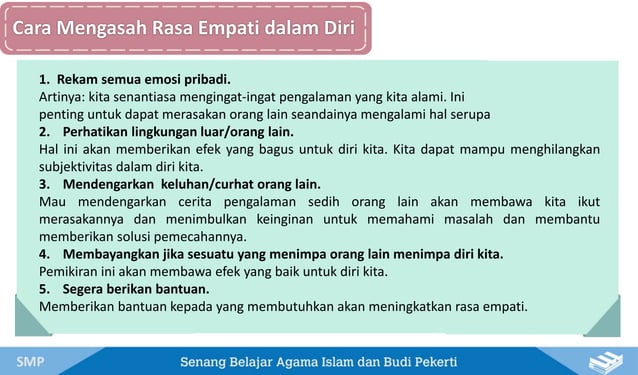 Cara Mengasah Rasa Empati dalam Diri

1. Rekam semua emosi pribadi.
Artinya: kita senantiasa mengingat-ingat pengalaman yang kita alami. Ini penting untuk dapat merasakan orang lain seandainya mengalami hal serupa
2. Perhatikan lingkungan luar/orang lain.
Hal ini akan memberikan efek yang bagus untuk diri kita. Kita dapat mampu menghilangkan subjektivitas dalam diri kita.
3. Mendengarkan keluhan/curhat orang lain.
Mau mendengarkan cerita pengalaman sedih orang lain akan membawa kita ikut merasakannya dan menimbulkan keinginan untuk memahami masalah dan membantu memberikan solusi pemecahannya.
4. Membayangkan jika sesuatu yang menimpa orang lain menimpa diri kita.
Pemikiran ini akan membawa efek yang baik untuk diri kita.
5. Segera berikan bantuan.
Memberikan bantuan kepada yang membutuhkan akan meningkatkan rasa empati.

SMP
Senang Belajar Agama Islam dan Budi Pekerti